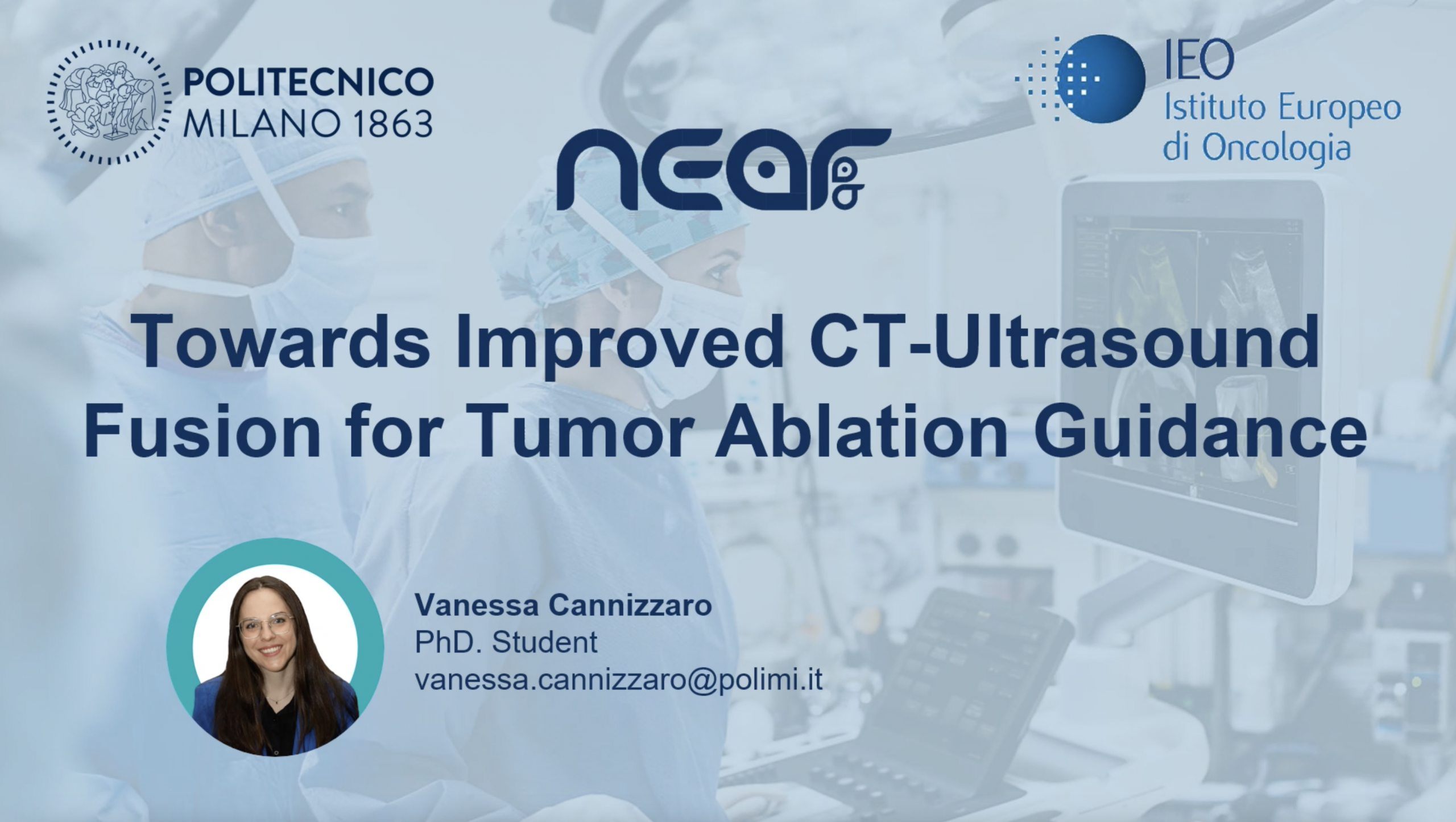 POLITECNICO
MILANO 1863

near

IEO
Istituto Europeo
di Oncologia

Towards Improved CT-Ultrasound Fusion for Tumor Ablation Guidance

Vanessa Cannizzaro
PhD. Student
vanessa.cannizzaro@polimi.it